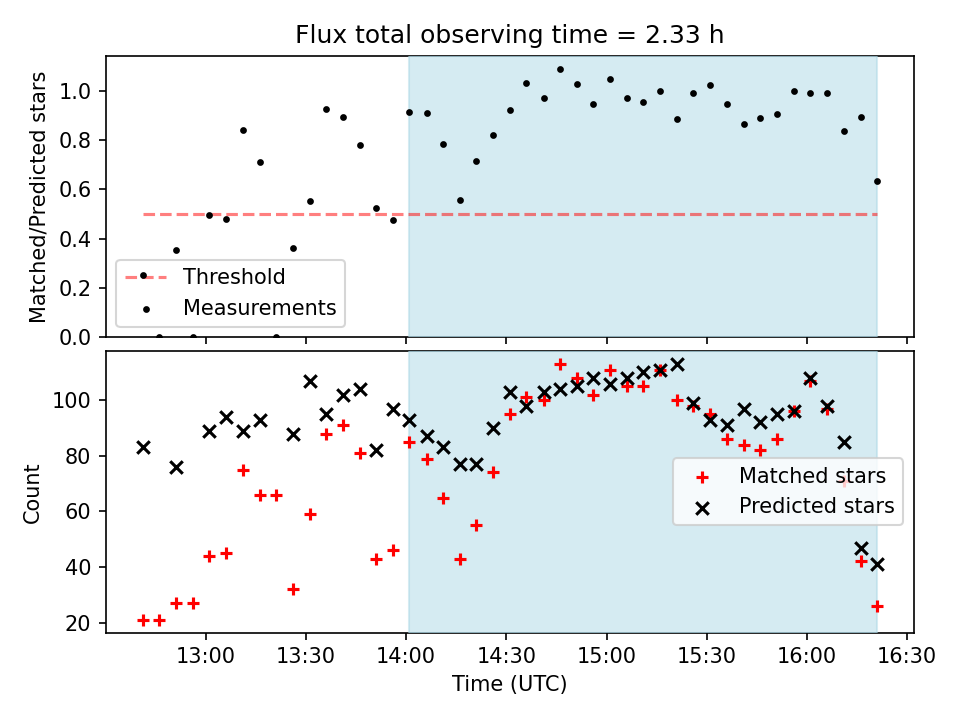 Flux total observing time = 2.33 h

Matched/Predicted stars

1.0
0.8
0.6
0.4
0.2
0.0

Threshold
Measurements

Count

100
80
60
40
20

Matched stars
Predicted stars

13:00 13:30 14:00 14:30 15:00 15:30 16:00 16:30

Time (UTC)